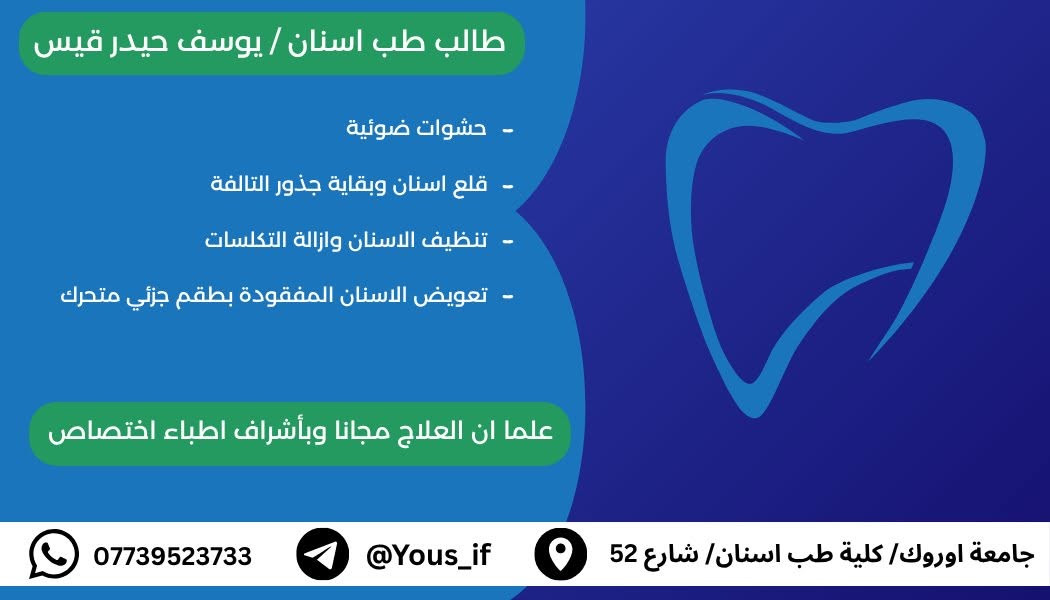 طالب طب اسنان / يوسف حيدر قيس

- حشوات ضوئية
- قلع اسنان وبقاية جذور التالفة
- تنظيف الاسنان وازالة التكلسات
- تعويض الاسنان المفقودة بطقم جزئي متحرك

علما ان العلاج مجانا وبأشراف اطباء اختصاص

جامعة اوروك/ كلية طب اسنان/ شارع 52

@Yous_if

07739523733